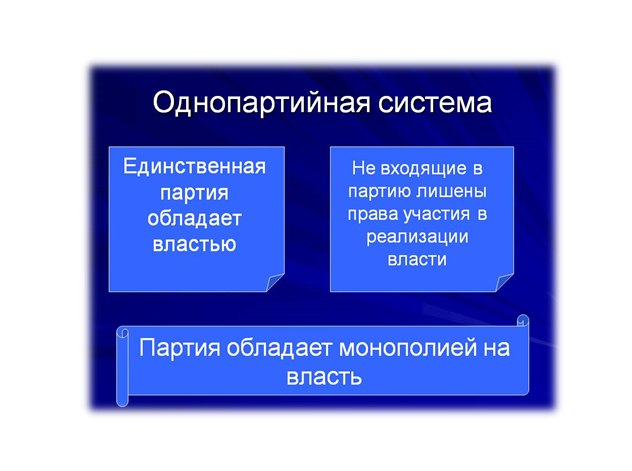 Однопартийная система

Единственная партия обладает властью

Не входящие в партию лишены права участия в реализации власти

Партия обладает монополией на власть